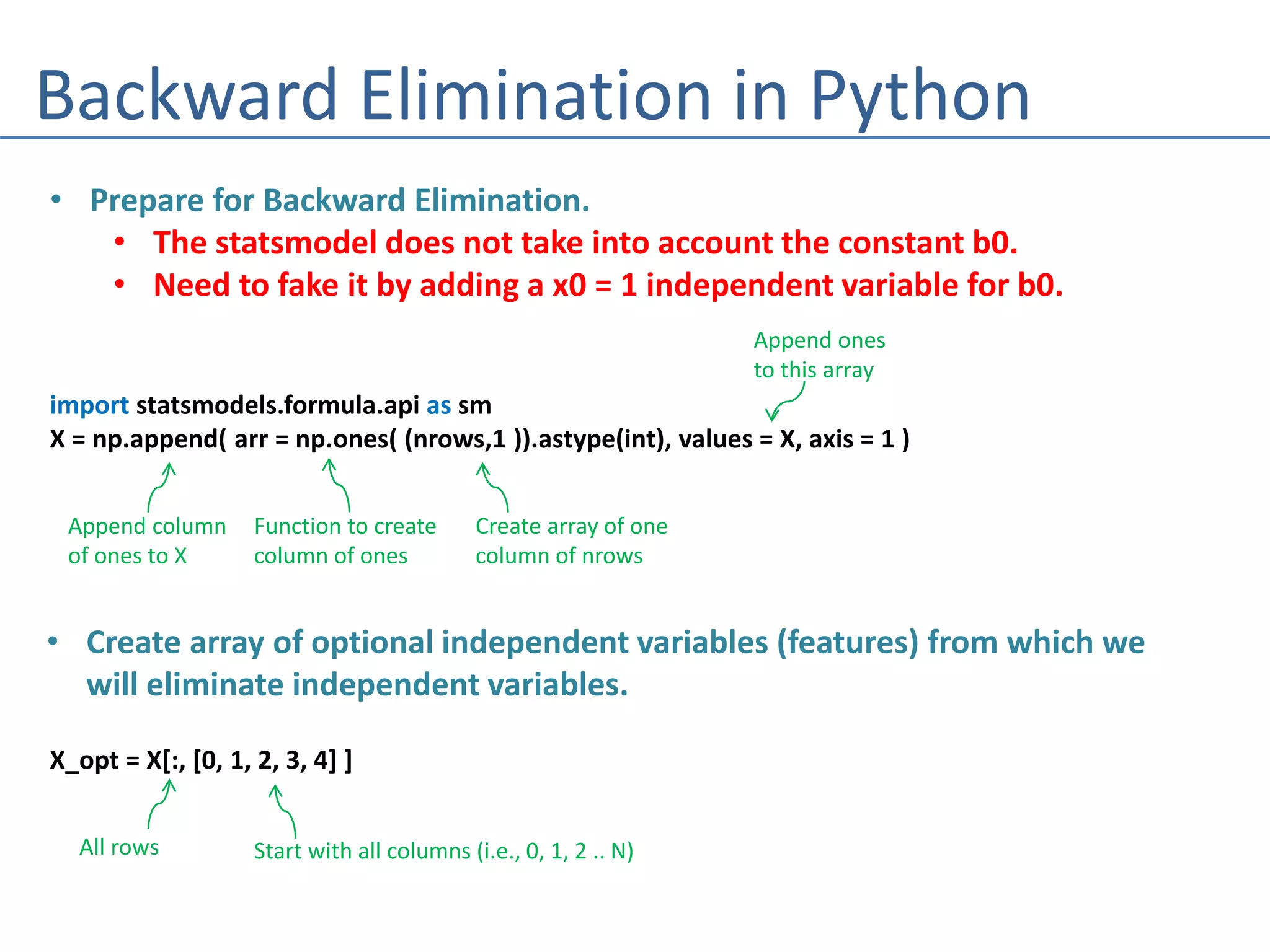 Backward Elimination in Python

• Prepare for Backward Elimination.
  • The statsmodel does not take into account the constant b0.
  • Need to fake it by adding a x0 = 1 independent variable for b0.

Append ones to this array

import statsmodels.formula.api as sm
X = np.append( arr = np.ones( (nrows,1 )).astype(int), values = X, axis = 1 )

Append column of ones to X

Function to create column of ones

Create array of one column of nrows

• Create array of optional independent variables (features) from which we will eliminate independent variables.

X_opt = X[:, [0, 1, 2, 3, 4] ]

All rows

Start with all columns (i.e., 0, 1, 2 .. N)